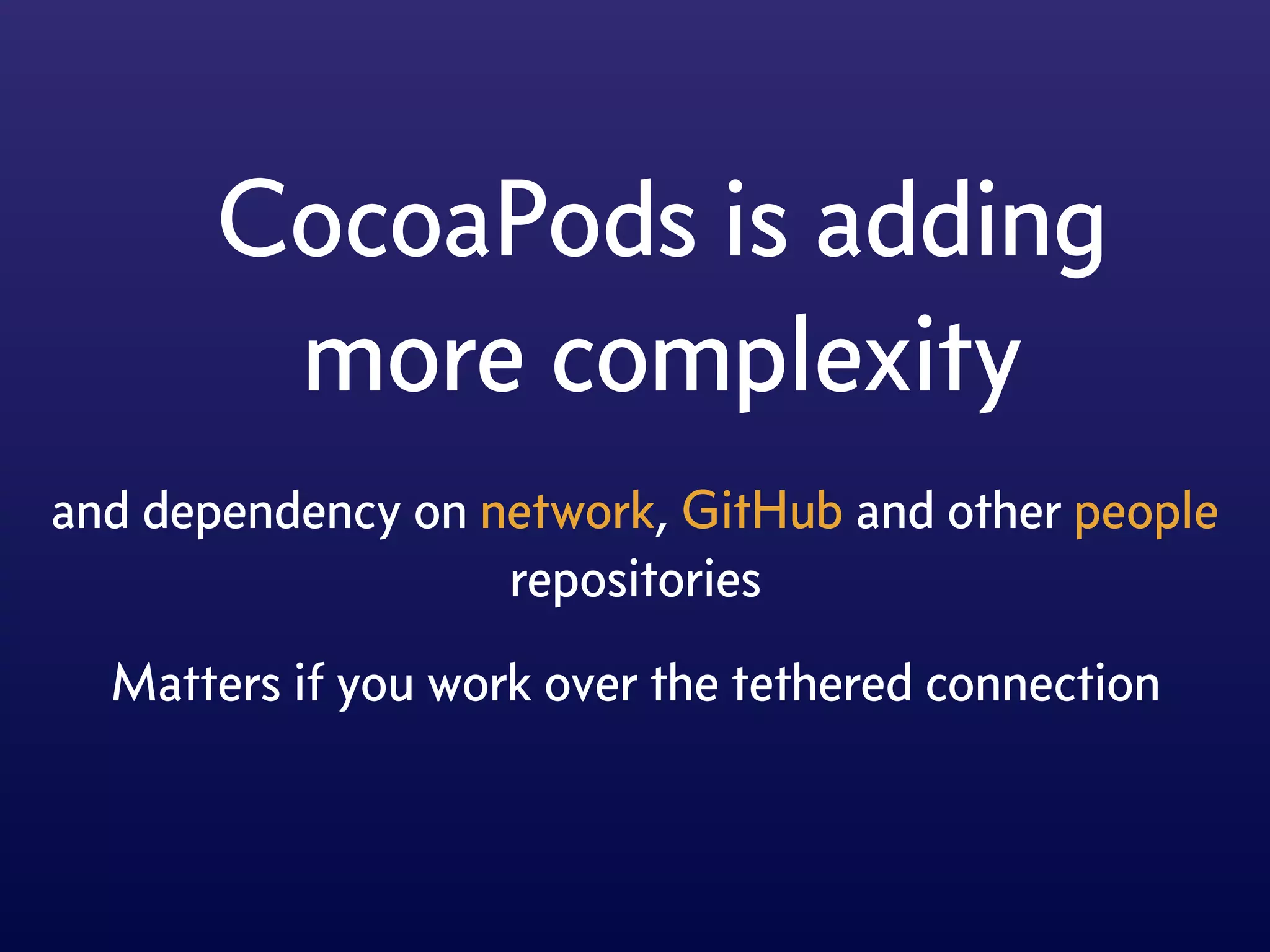 CocoaPods is adding more complexity

and dependency on network, GitHub and other people repositories

Matters if you work over the tethered connection